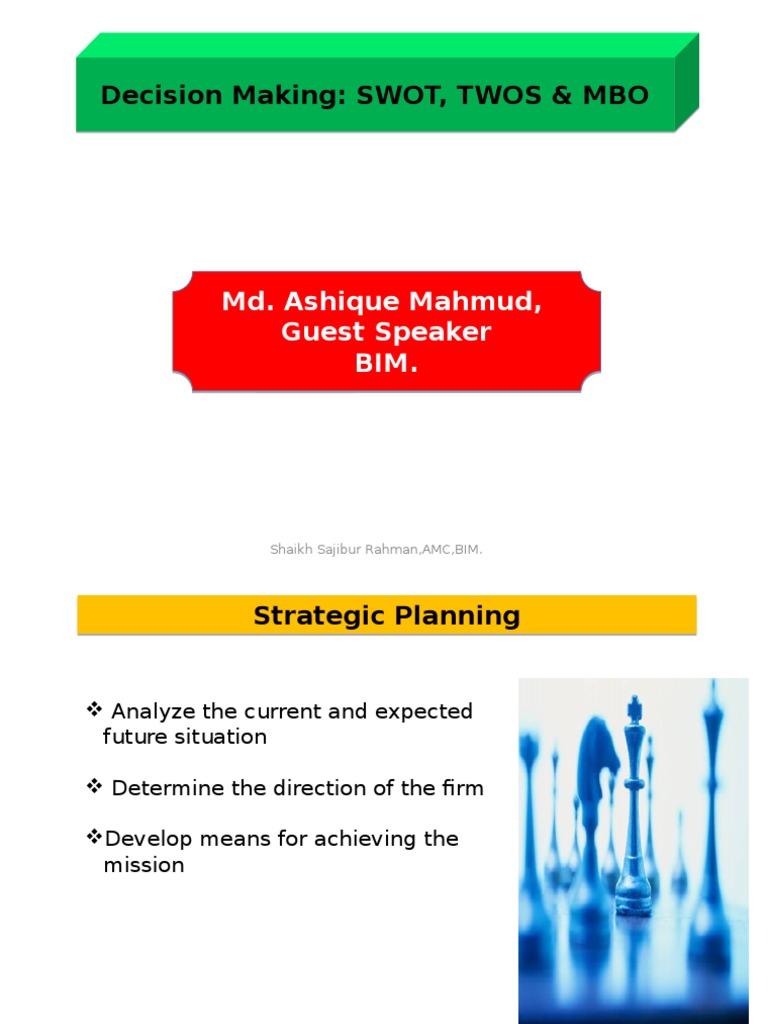 Decision Making: SWOT, TWOS & MBO

Md. Ashique Mahmud,
Guest Speaker
BIM.

Shaikh Sajibur Rahman,AMC,BIM.

Strategic Planning

❖ Analyze the current and expected future situation

❖ Determine the direction of the firm

❖Develop means for achieving the mission